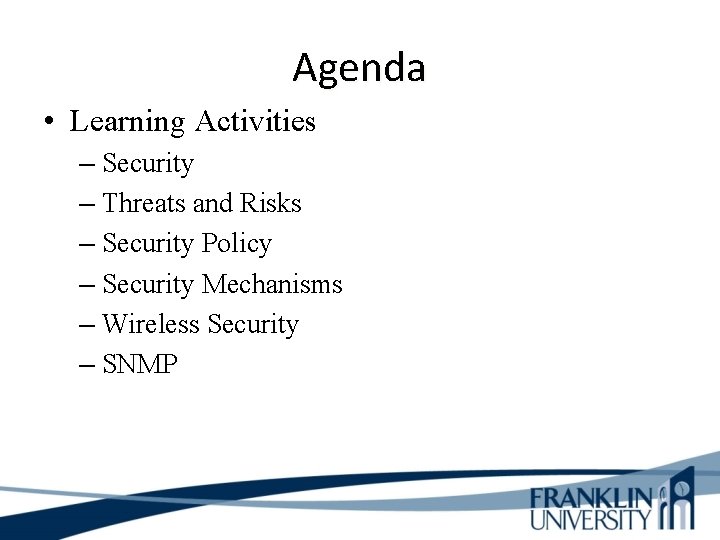 Agenda

• Learning Activities
  – Security
  – Threats and Risks
  – Security Policy
  – Security Mechanisms
  – Wireless Security
  – SNMP

FRANKLIN
UNIVERSITY